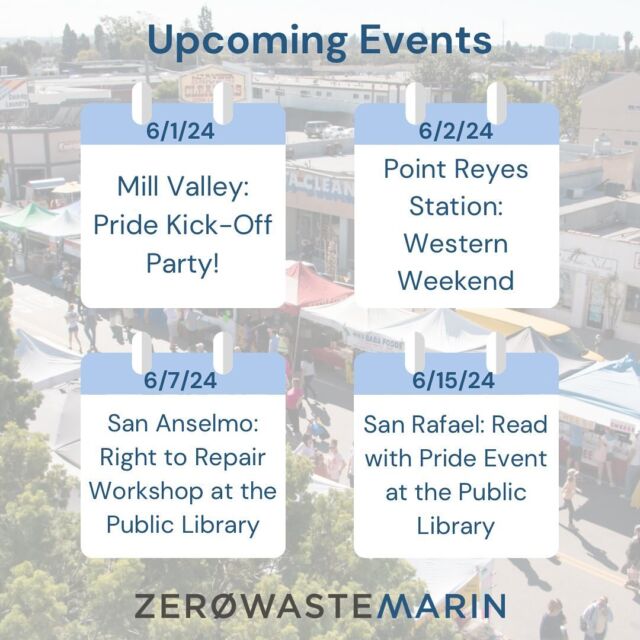 Upcoming Events

6/1/24

Mill Valley: Pride Kick-Off Party!

6/2/24

Point Reyes Station: Western Weekend

6/7/24

San Anselmo: Right to Repair Workshop at the Public Library

6/15/24

San Rafael: Read with Pride Event at the Public Library

ZERØWASTEMARIN